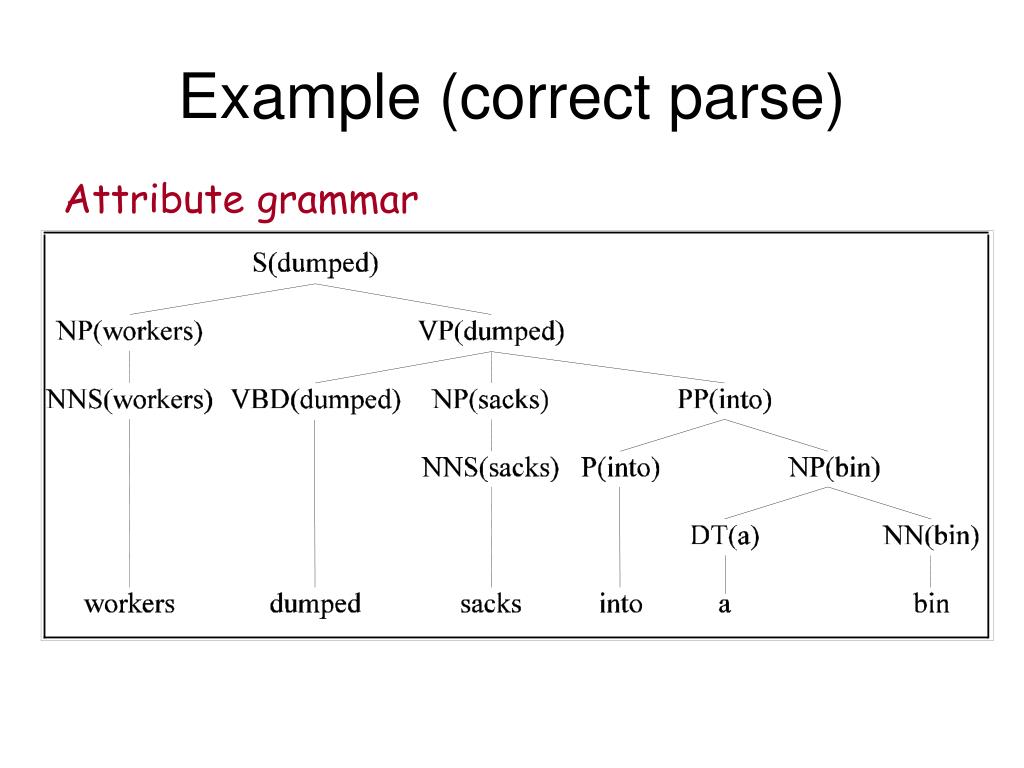 Example (correct parse)

Attribute grammar

S(dumped)

NP(workers) VP(dumped)

NNS(workers) VBD(dumped) NP(sacks) PP(into)

NNS(sacks) P(into) NP(bin)

DT(a) NN(bin)

workers dumped sacks into a bin